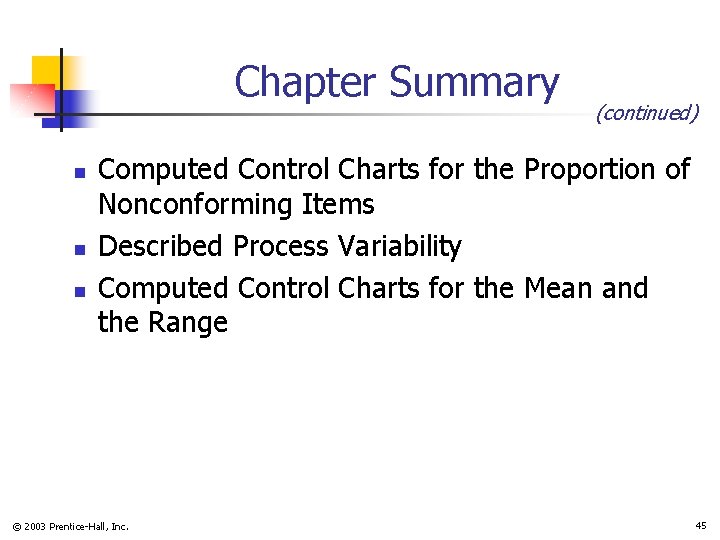 Chapter Summary

(continued)

- Computed Control Charts for the Proportion of Nonconforming Items
- Described Process Variability
- Computed Control Charts for the Mean and the Range

© 2003 Prentice-Hall, Inc.

45